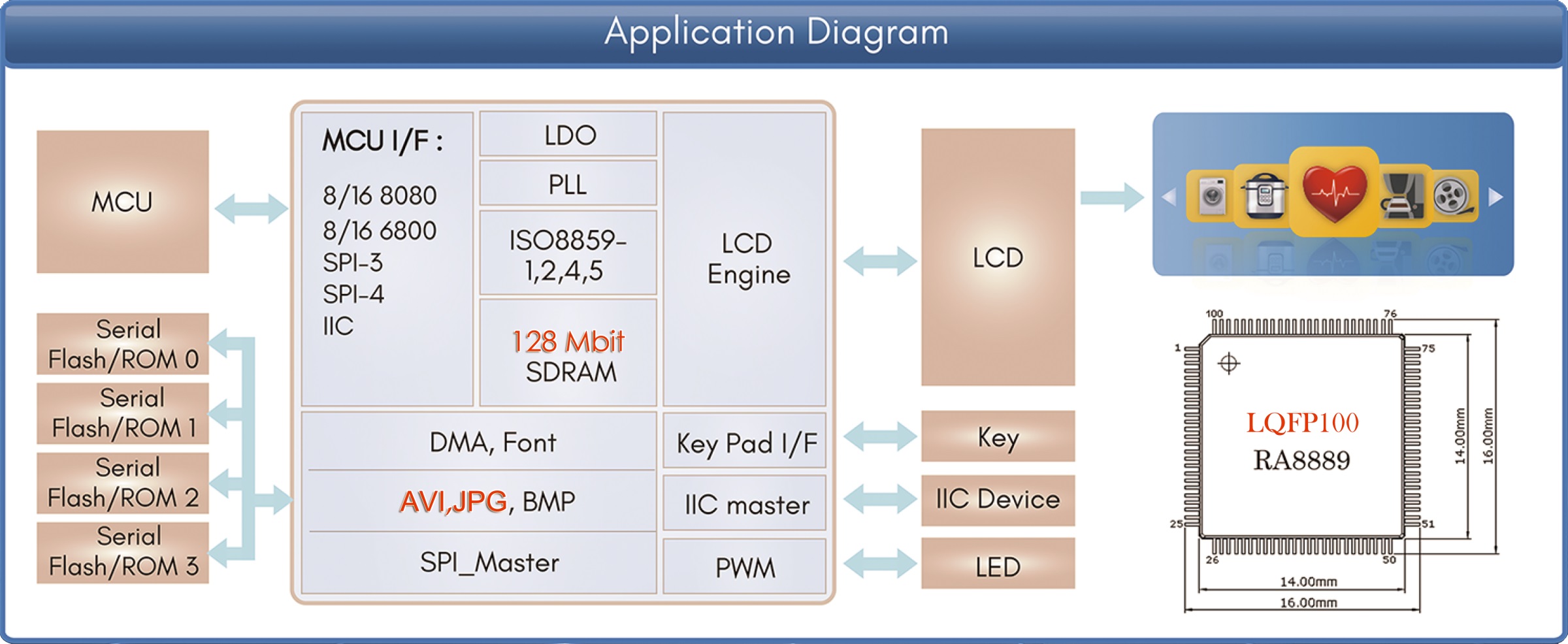 Application Diagram

MCU

Serial Flash/ROM 0

Serial Flash/ROM 1

Serial Flash/ROM 2

Serial Flash/ROM 3

MCU I/F :

8/16 8080
8/16 6800
SPI-3
SPI-4
IIC

LDO

PLL

ISO8859-1,2,4,5

128 Mbit SDRAM

LCD Engine

DMA, Font

AVI,JPG, BMP

SPI_Master

Key Pad I/F

IIC master

PWM

LCD

Key

IIC Device

LED

100
76
1
75
25
51
26
50

LQFP100
RA8889

14.00mm
16.00mm
14.00mm
16.00mm